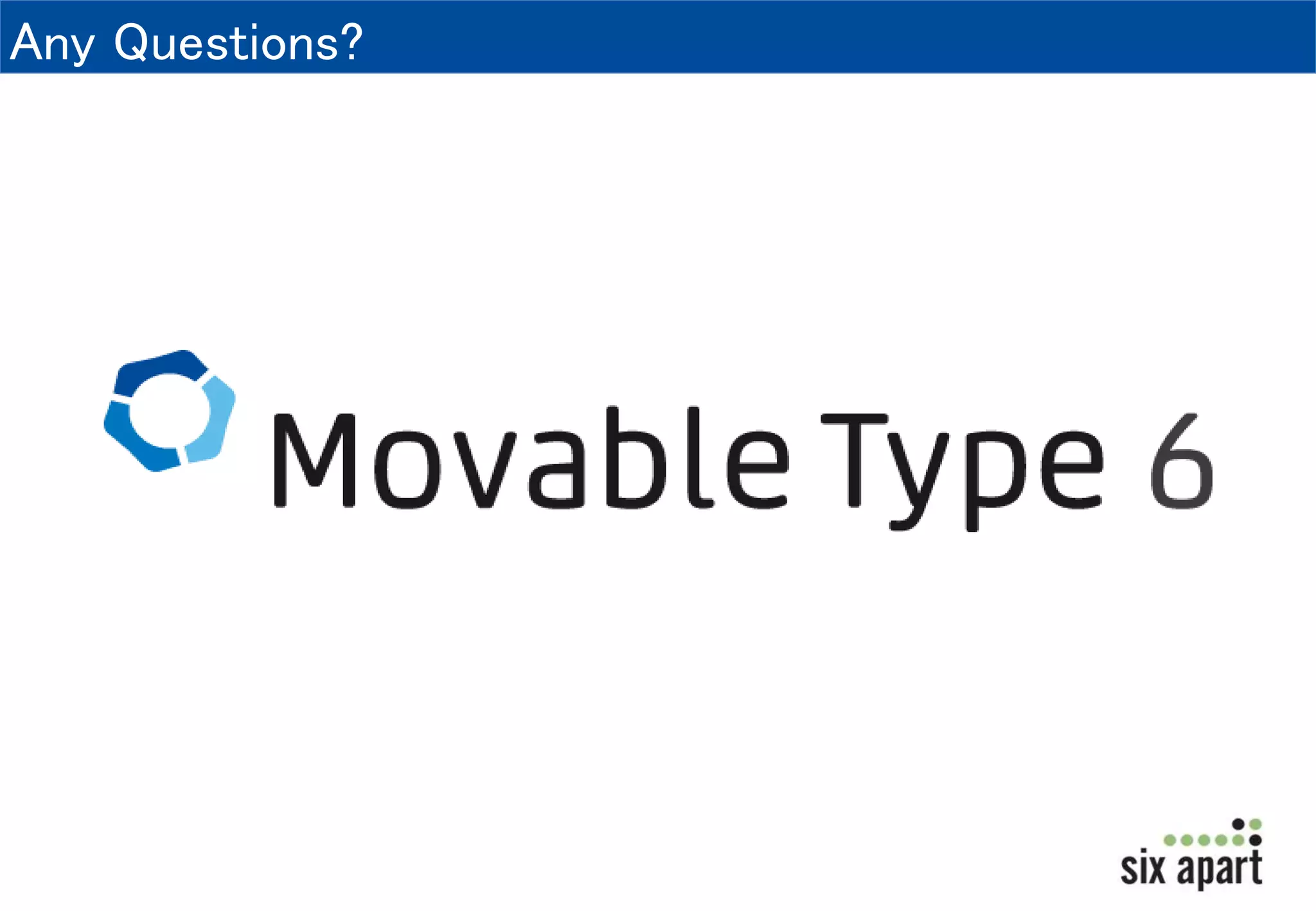 Any Questions?

Movable Type 6

six apart